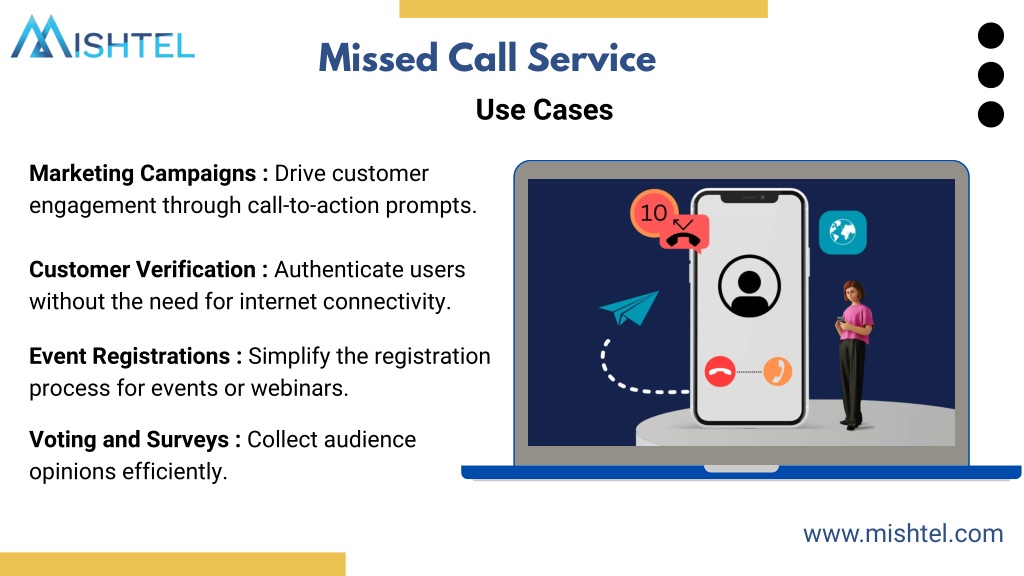 MISHTEL

Missed Call Service

Use Cases

Marketing Campaigns : Drive customer engagement through call-to-action prompts.

Customer Verification : Authenticate users without the need for internet connectivity.

Event Registrations : Simplify the registration process for events or webinars.

Voting and Surveys : Collect audience opinions efficiently.

10

www.mishtel.com